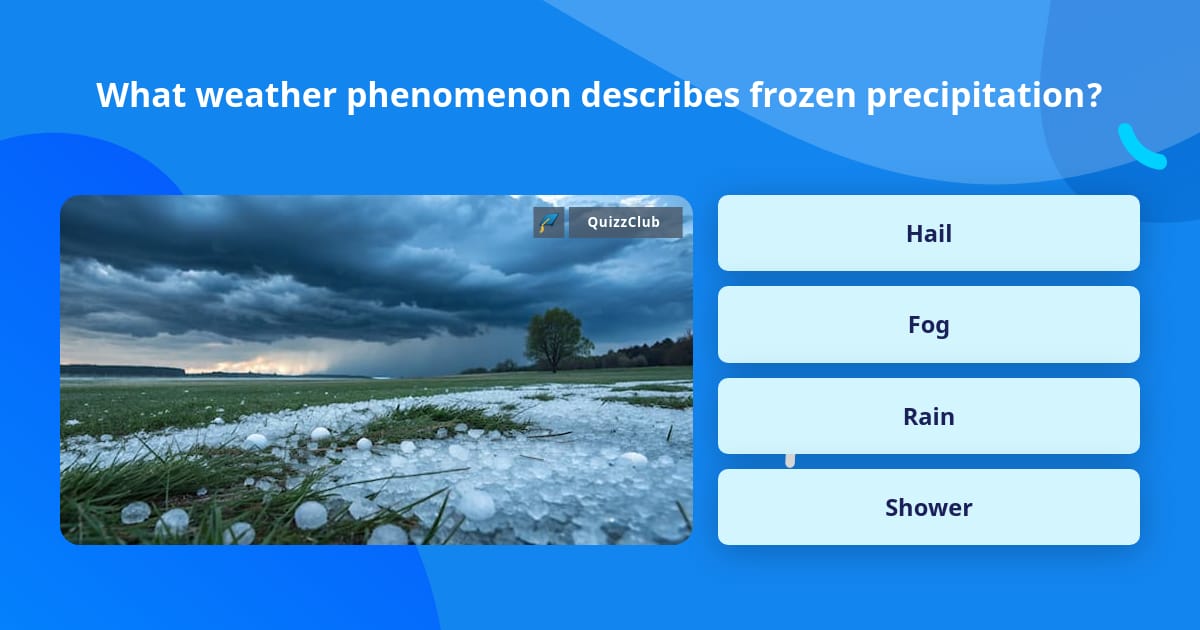 What weather phenomenon describes frozen precipitation?

QuizzClub

Hail

Fog

Rain

Shower